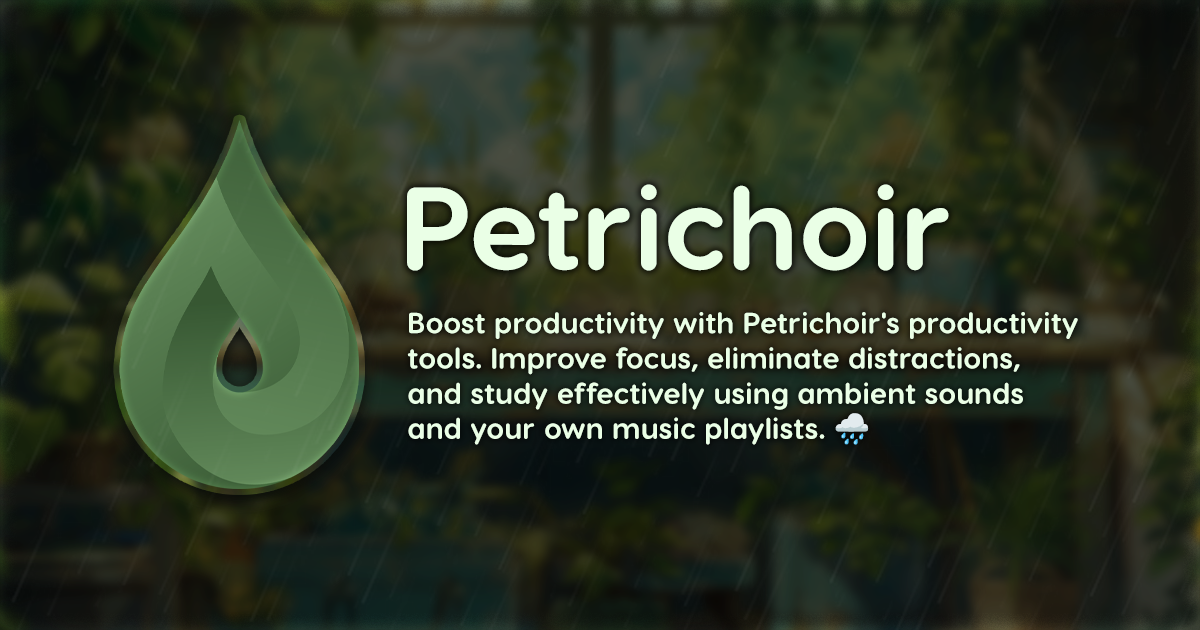 Petrichoir

Boost productivity with Petrichoir's productivity tools. Improve focus, eliminate distractions, and study effectively using ambient sounds and your own music playlists. 🌧️